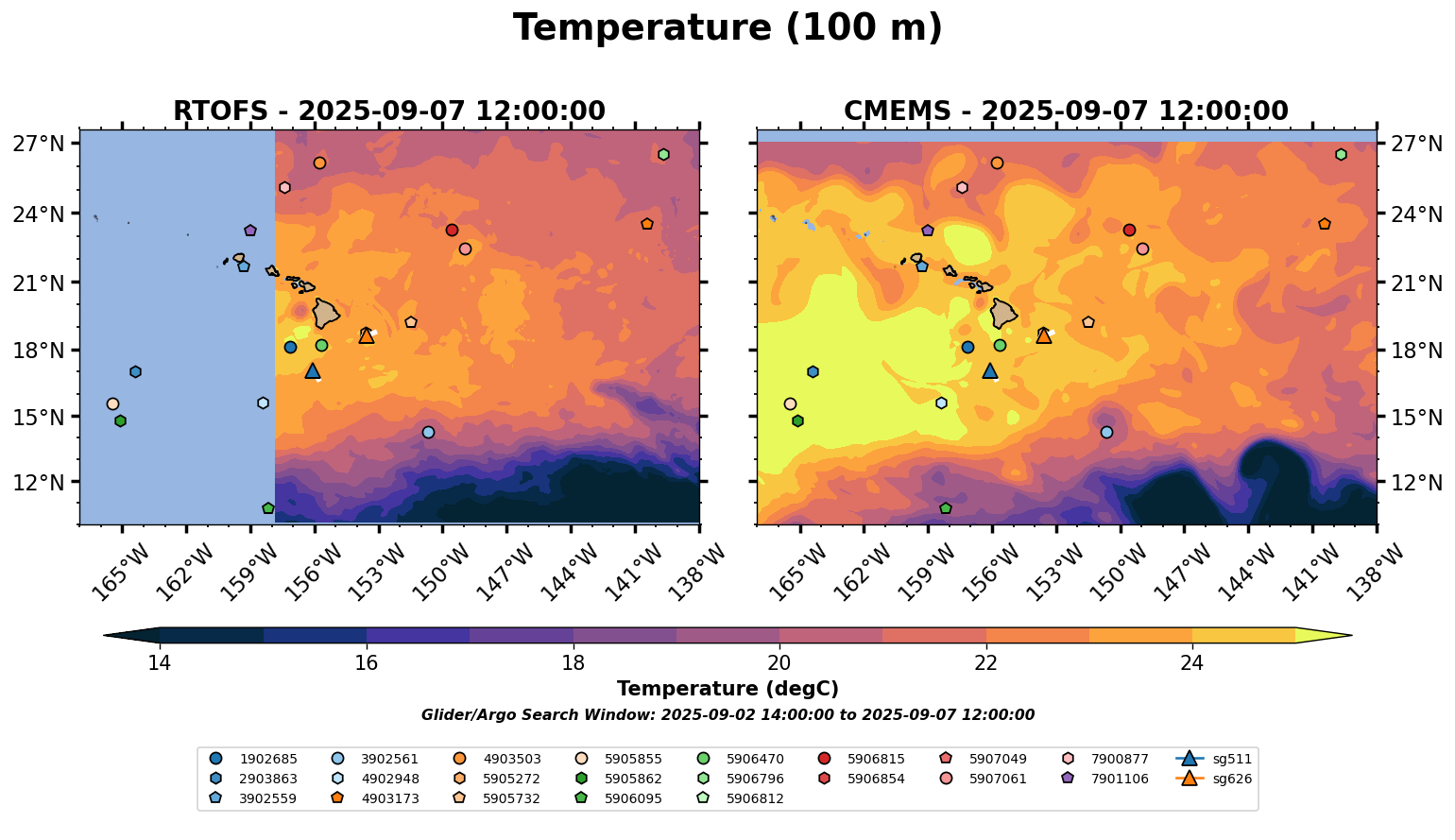 Temperature (100 m)

RTOFS - 2025-09-07 12:00:00

27°N
24°N
21°N
18°N
15°N
12°N

165°W 162°W 159°W 156°W 153°W 150°W 147°W 144°W 141°W 138°W

CMEMS - 2025-09-07 12:00:00

27°N
24°N
21°N
18°N
15°N
12°N

165°W 162°W 159°W 156°W 153°W 150°W 147°W 144°W 141°W 138°W

14 16 18 20 22 24

Temperature (degC)

Glider/Argo Search Window: 2025-09-02 14:00:00 to 2025-09-07 12:00:00

1902685
2903863
3902559
3902561
4902948
4903173
4903503
5905272
5905732
5905855
5905862
5906095
5906470
5906796
5906812
5906815
5906854
5907049
5907061
7900877
7901106
sg511
sg626